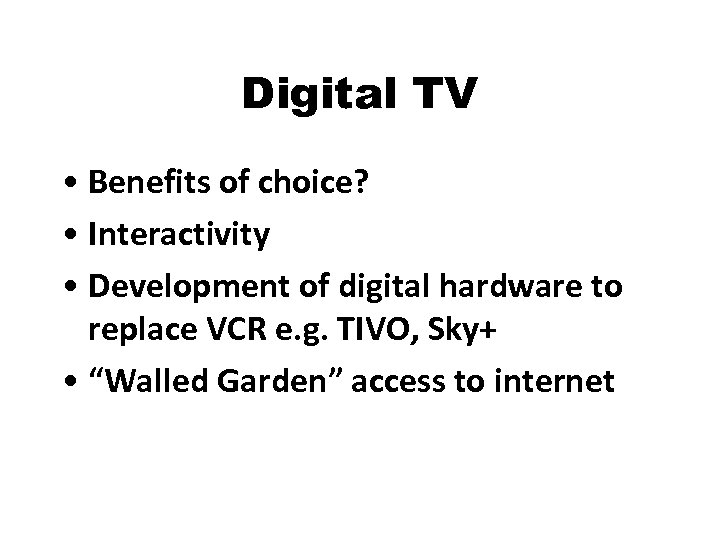 Digital TV

• Benefits of choice?
• Interactivity
• Development of digital hardware to replace VCR e.g. TIVO, Sky+
• “Walled Garden” access to internet